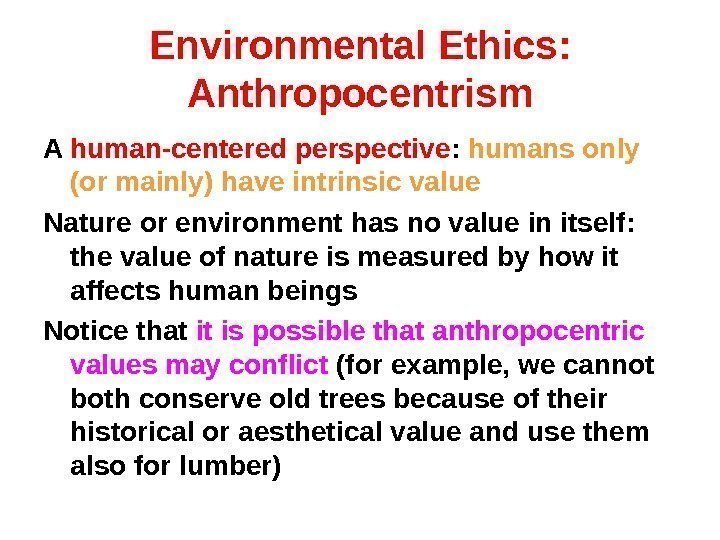 Environmental Ethics: Anthropocentrism

A human-centered perspective: humans only (or mainly) have intrinsic value

Nature or environment has no value in itself: the value of nature is measured by how it affects human beings

Notice that it is possible that anthropocentric values may conflict (for example, we cannot both conserve old trees because of their historical or aesthetical value and use them also for lumber)